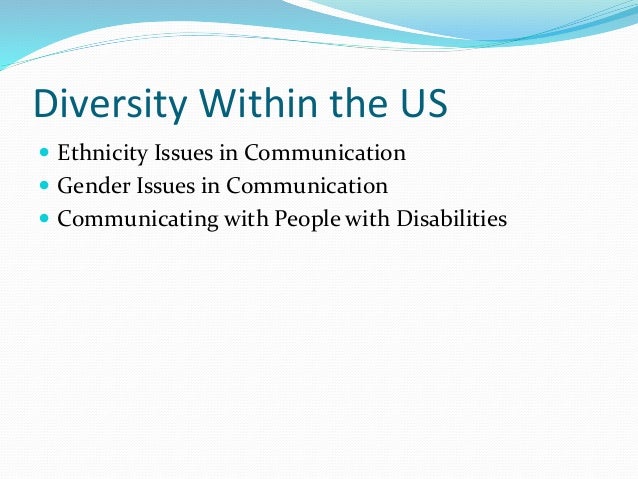 Diversity Within the US

- Ethnicity Issues in Communication
- Gender Issues in Communication
- Communicating with People with Disabilities